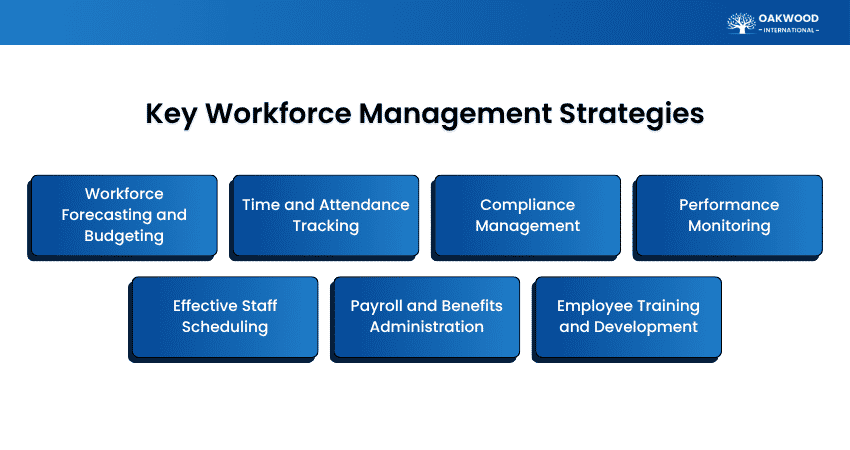 OAKWOOD
– INTERNATIONAL –

Key Workforce Management Strategies

Workforce Forecasting and Budgeting

Time and Attendance Tracking

Compliance Management

Performance Monitoring

Effective Staff Scheduling

Payroll and Benefits Administration

Employee Training and Development